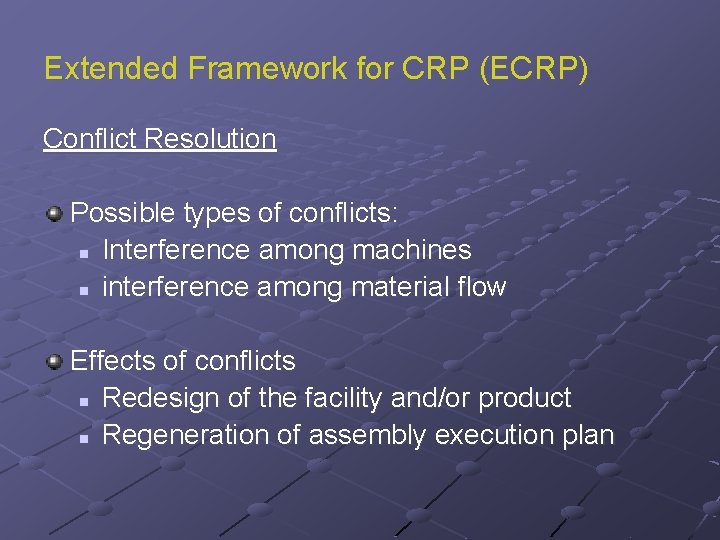 Extended Framework for CRP (ECRP)

Conflict Resolution

Possible types of conflicts:
- Interference among machines
- interference among material flow

Effects of conflicts
- Redesign of the facility and/or product
- Regeneration of assembly execution plan